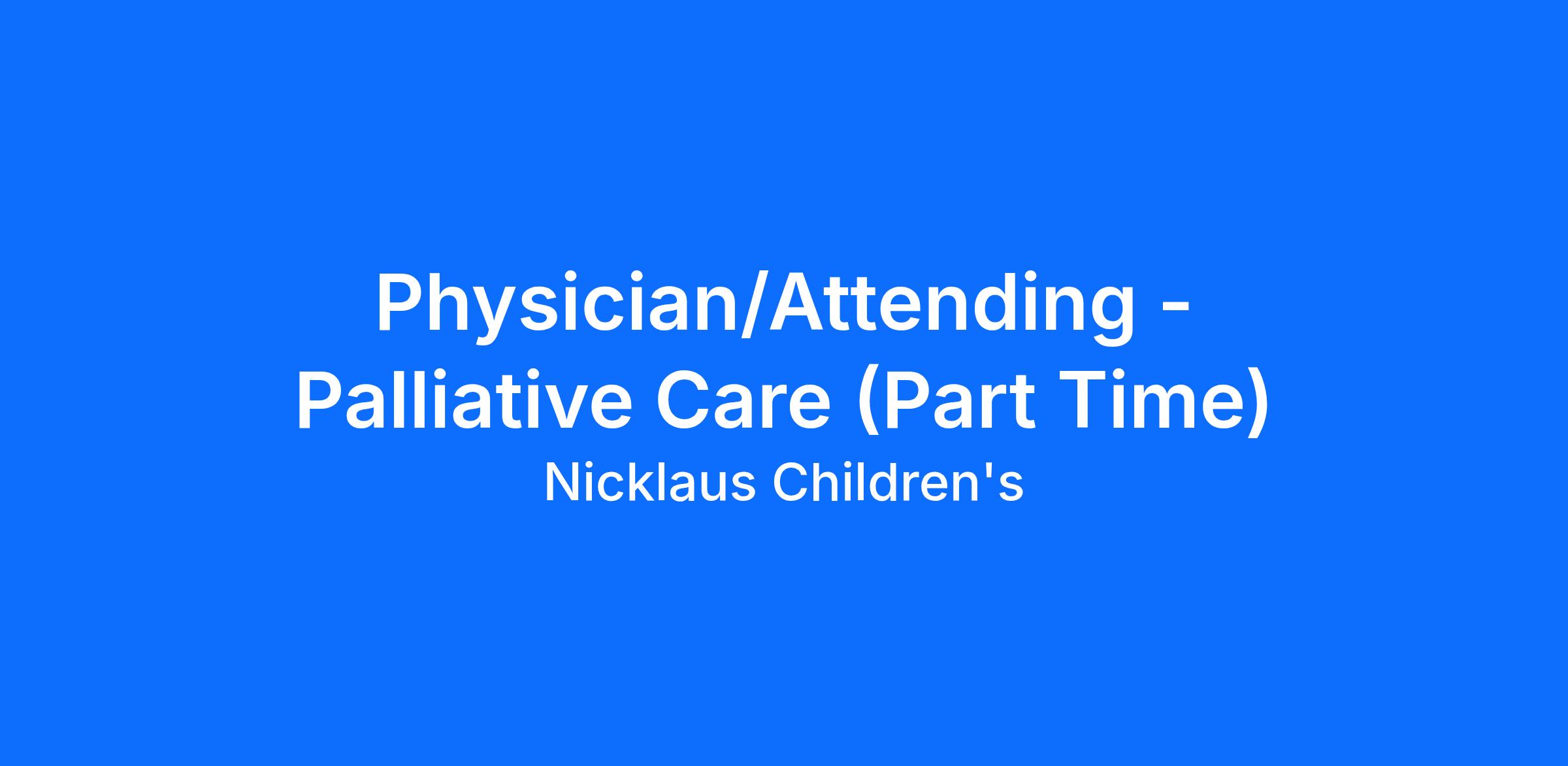 Physician/Attending - Palliative Care (Part Time)

Nicklaus Children's